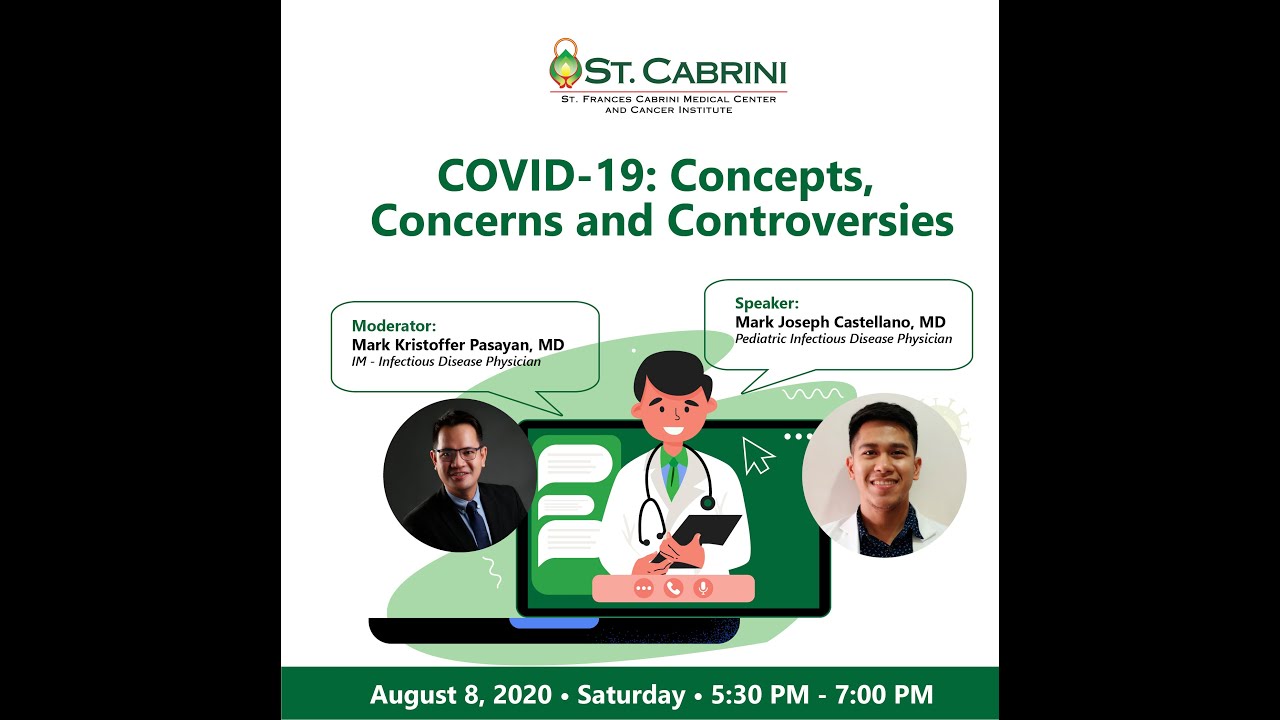 ST. CABRINI
ST. FRANCES CABRINI MEDICAL CENTER AND CANCER INSTITUTE

COVID-19: Concepts, Concerns and Controversies

Moderator:
Mark Kristoffer Pasayan, MD
IM - Infectious Disease Physician

Speaker:
Mark Joseph Castellano, MD
Pediatric Infectious Disease Physician

August 8, 2020 • Saturday • 5:30 PM - 7:00 PM